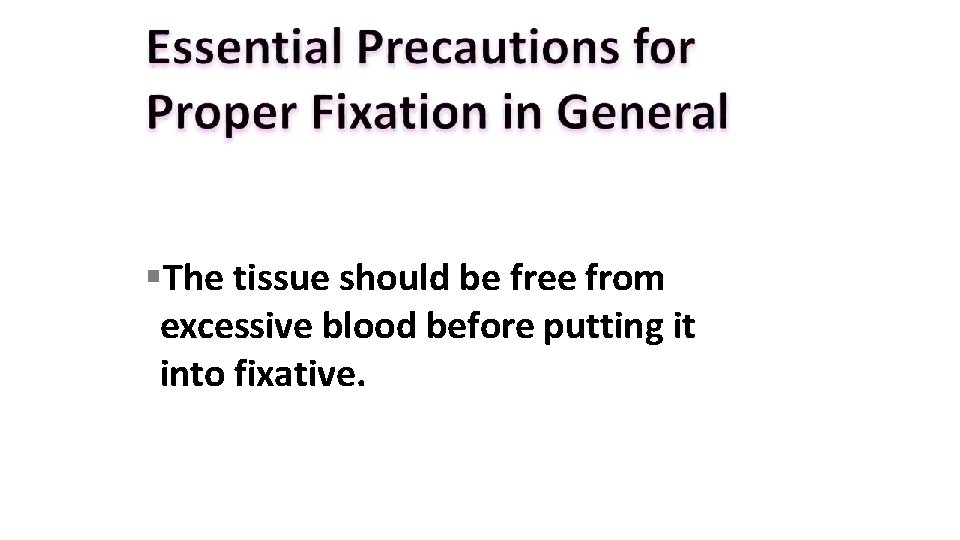 Essential Precautions for Proper Fixation in General

▪The tissue should be free from excessive blood before putting it into fixative.